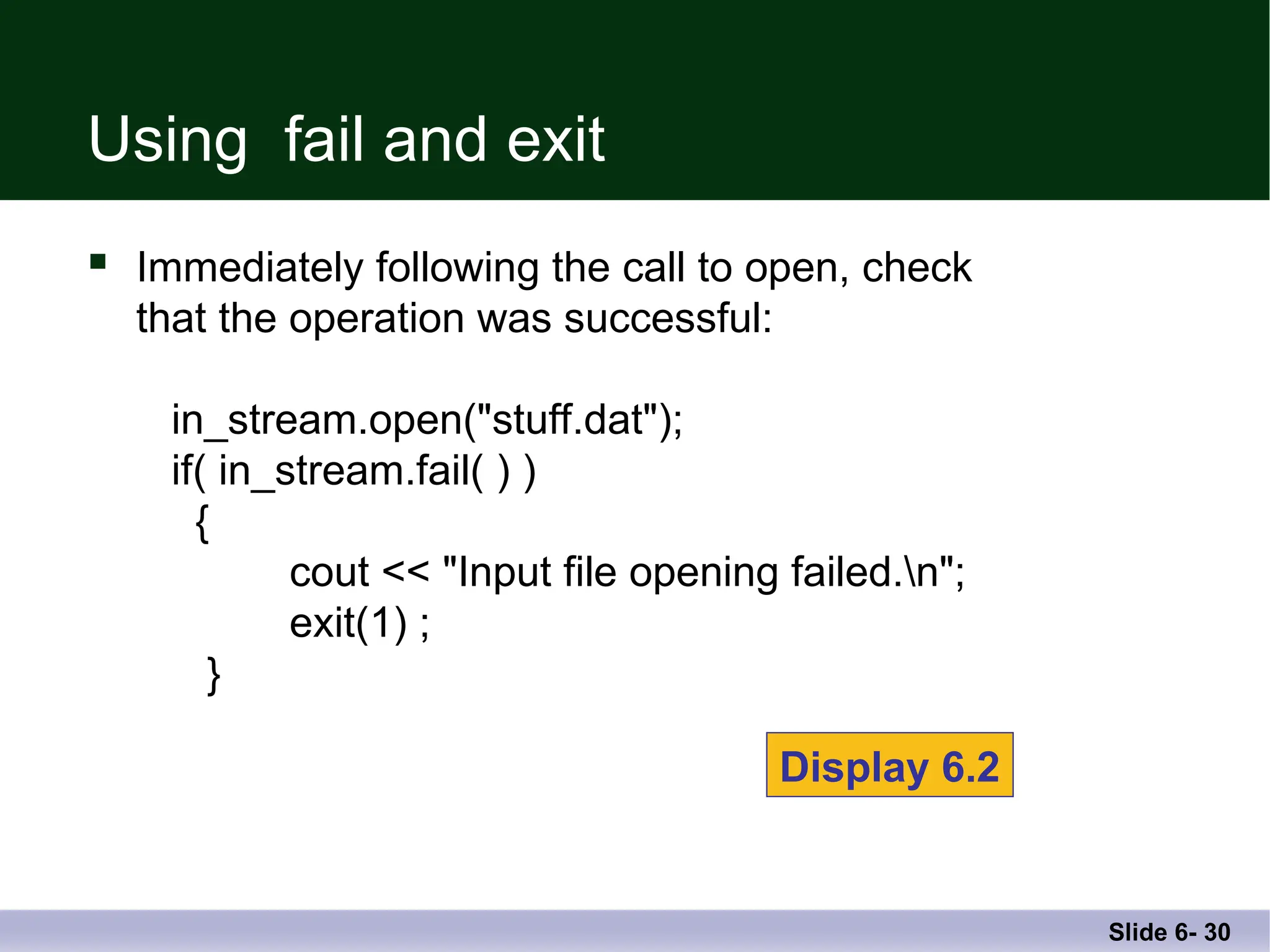 Using fail and exit

▪ Immediately following the call to open, check that the operation was successful:

in_stream.open("stuff.dat");
if( in_stream.fail( ) )
{
cout << "Input file opening failed.\n";
exit(1) ;
}

Display 6.2

Slide 6- 30